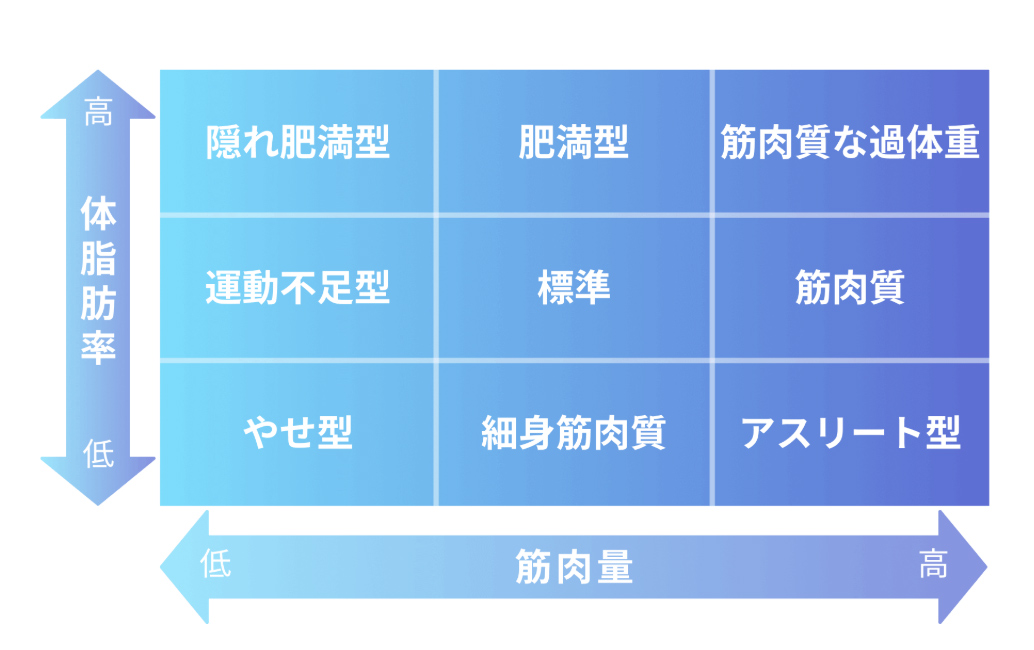 高

体脂肪率

低

| 隠れ肥満型 | 肥満型 | 筋肉質な過体重 |
|---|---|---|
| 運動不足型 | 標準 | 筋肉質 |
| やせ型 | 細身筋肉質 | アスリート型 |

低 筋肉量 高